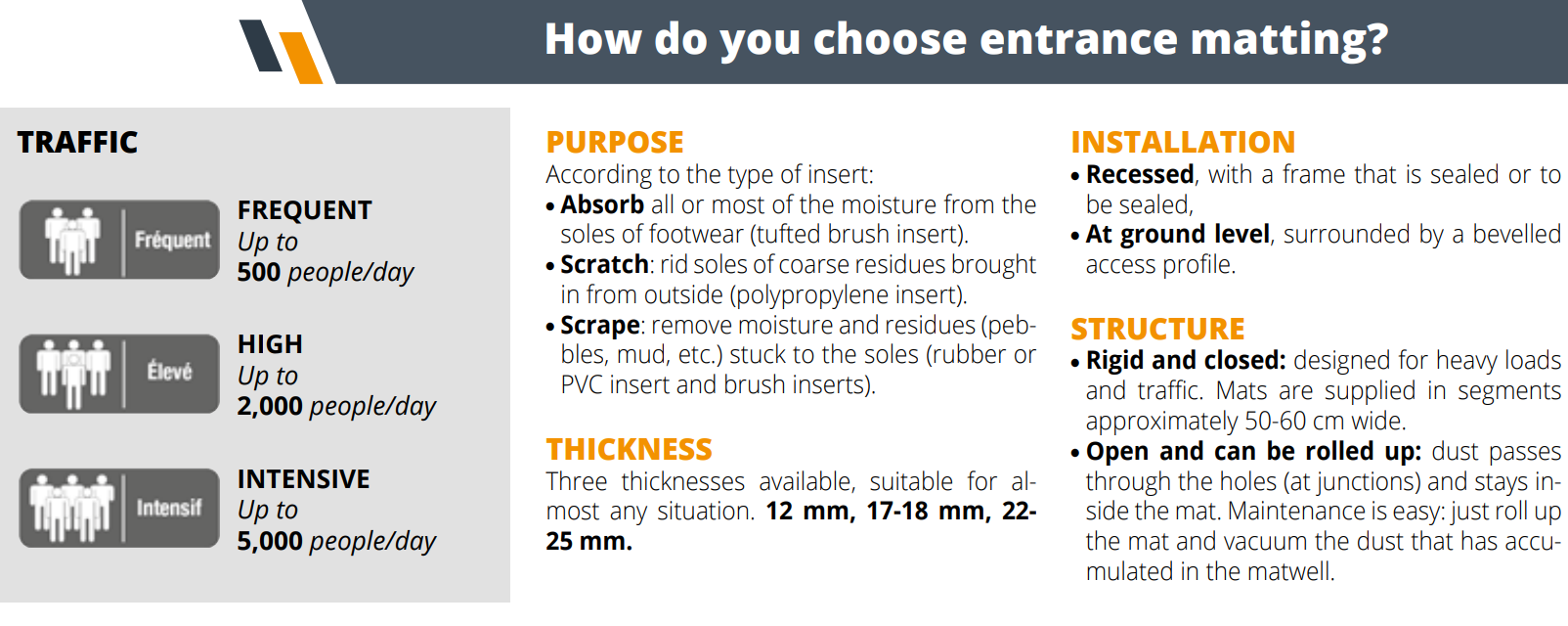 How do you choose entrance matting?

TRAFFIC

Fréquent

FREQUENT
Up to
500 people/day

Élevé

HIGH
Up to
2,000 people/day

Intensif

INTENSIVE
Up to
5,000 people/day

PURPOSE
According to the type of insert:
• Absorb all or most of the moisture from the soles of footwear (tufted brush insert).
• Scratch: rid soles of coarse residues brought in from outside (polypropylene insert).
• Scrape: remove moisture and residues (pebbles, mud, etc.) stuck to the soles (rubber or PVC insert and brush inserts).

THICKNESS
Three thicknesses available, suitable for almost any situation. 12 mm, 17-18 mm, 22-25 mm.

INSTALLATION
• Recessed, with a frame that is sealed or to be sealed,
• At ground level, surrounded by a bevelled access profile.

STRUCTURE
• Rigid and closed: designed for heavy loads and traffic. Mats are supplied in segments approximately 50-60 cm wide.
• Open and can be rolled up: dust passes through the holes (at junctions) and stays inside the mat. Maintenance is easy: just roll up the mat and vacuum the dust that has accumulated in the matwell.